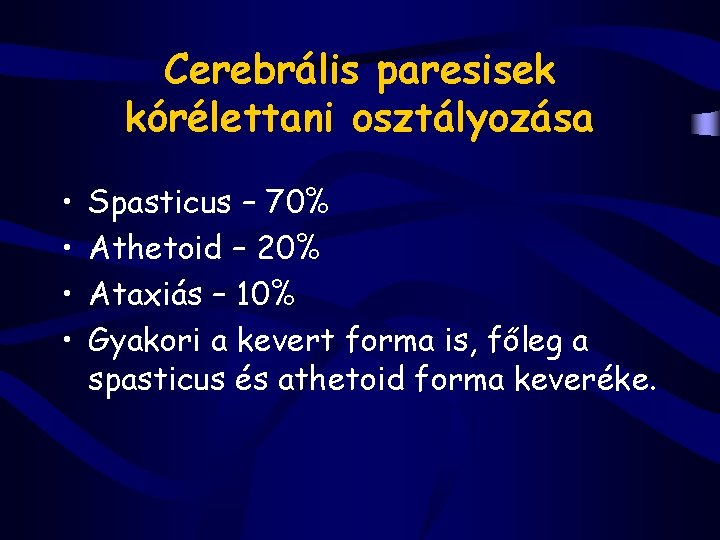 Cerebrális paresisek kórélettani osztályozása

• Spasticus – 70%
• Athetoid – 20%
• Ataxiás – 10%
• Gyakori a kevert forma is, főleg a spasticus és athetoid forma keveréke.